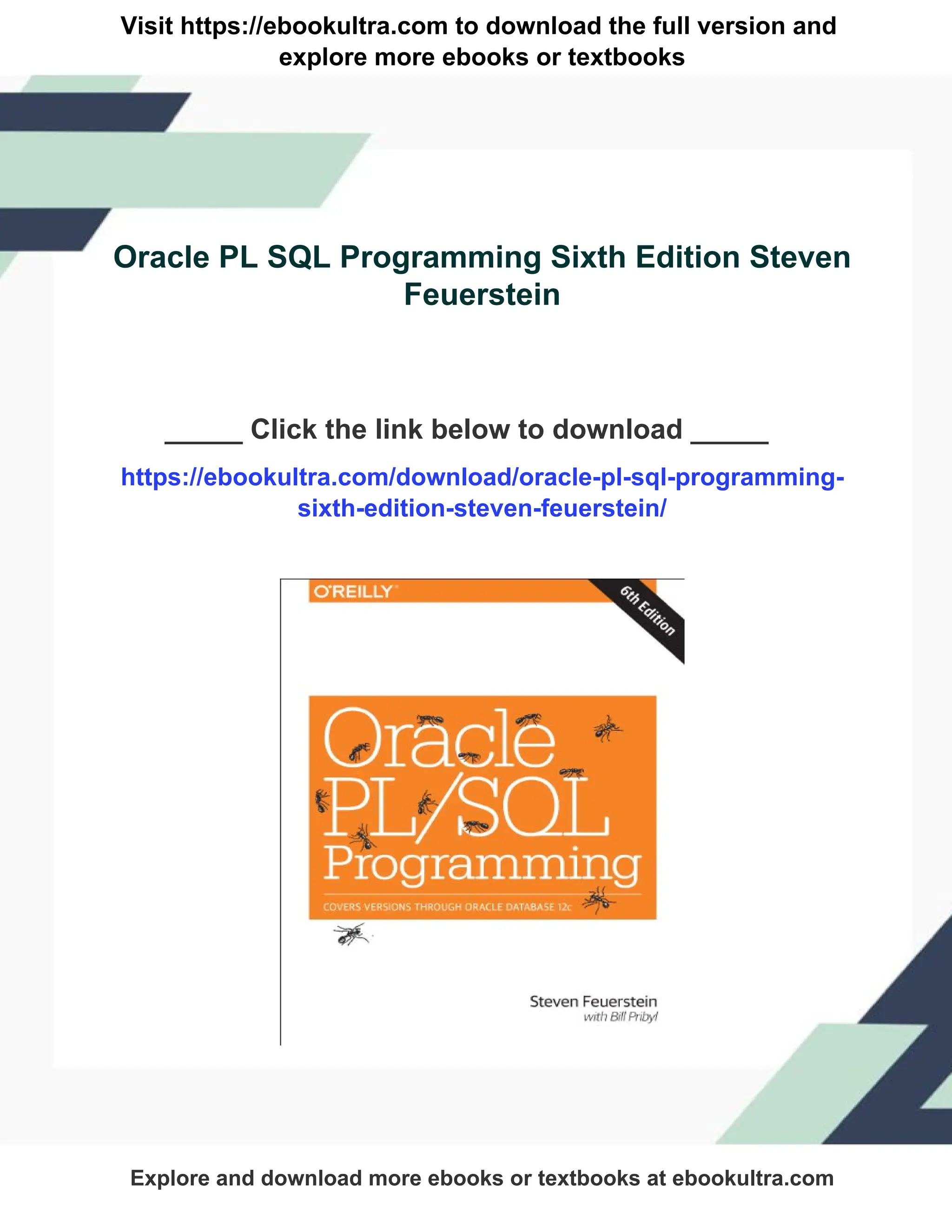 Visit https://ebookultra.com to download the full version and explore more ebooks or textbooks

Oracle PL SQL Programming Sixth Edition Steven Feuerstein

_____ Click the link below to download _____

https://ebookultra.com/download/oracle-pl-sql-programming-sixth-edition-steven-feuerstein/

O'REILLY

6th Edition

Oracle PL/SQL Programming

COVERS VERSIONS THROUGH ORACLE DATABASE 12c

Steven Feuerstein
with Bill Pribyl

Explore and download more ebooks or textbooks at ebookultra.com